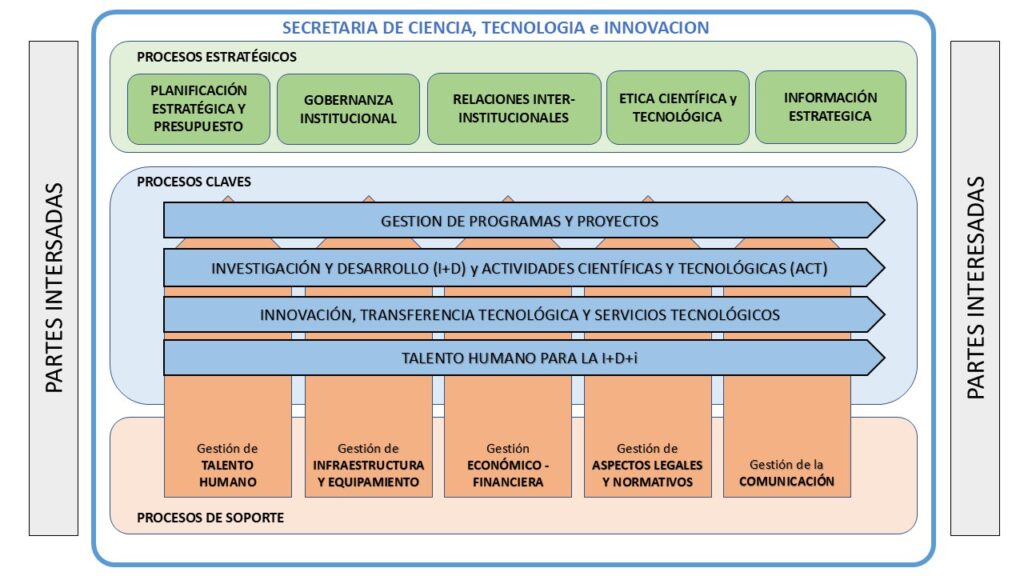 PARTES INTERSADAS

SECRETARIA DE CIENCIA, TECNOLOGIA e INNOVACION

PROCESOS ESTRATÉGICOS

PLANIFICACIÓN ESTRATÉGICA Y PRESUPUESTO

GOBERNANZA INSTITUCIONAL

RELACIONES INTER-INSTITUCIONALES

ETICA CIENTÍFICA y TECNOLÓGICA

INFORMACIÓN ESTRATEGICA

PROCESOS CLAVES

GESTION DE PROGRAMAS Y PROYECTOS

INVESTIGACIÓN Y DESARROLLO (I+D) y ACTIVIDADES CIENTÍFICAS Y TECNOLÓGICAS (ACT)

INNOVACIÓN, TRANSFERENCIA TECNOLÓGICA Y SERVICIOS TECNOLÓGICOS

TALENTO HUMANO PARA LA I+D+i

Gestión de TALENTO HUMANO

Gestión de INFRAESTRUCTURA Y EQUIPAMIENTO

Gestión ECONÓMICO - FINANCIERA

Gestión de ASPECTOS LEGALES Y NORMATIVOS

Gestión de la COMUNICACIÓN

PROCESOS DE SOPORTE

PARTES INTERESADAS